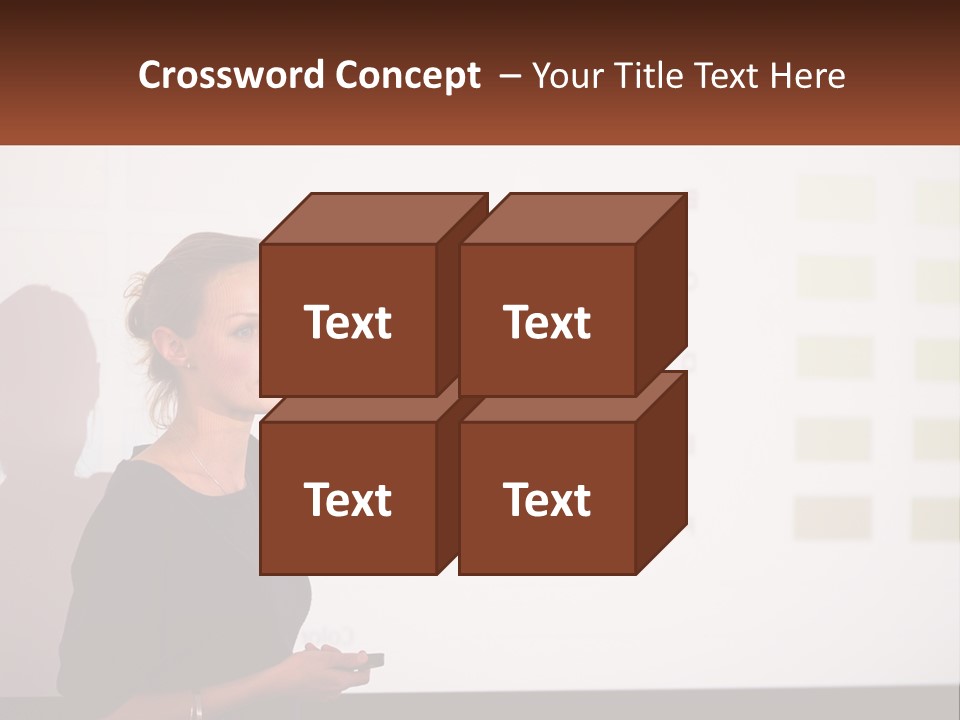 Crossword Concept – Your Title Text Here

Text

Text

Text

Text